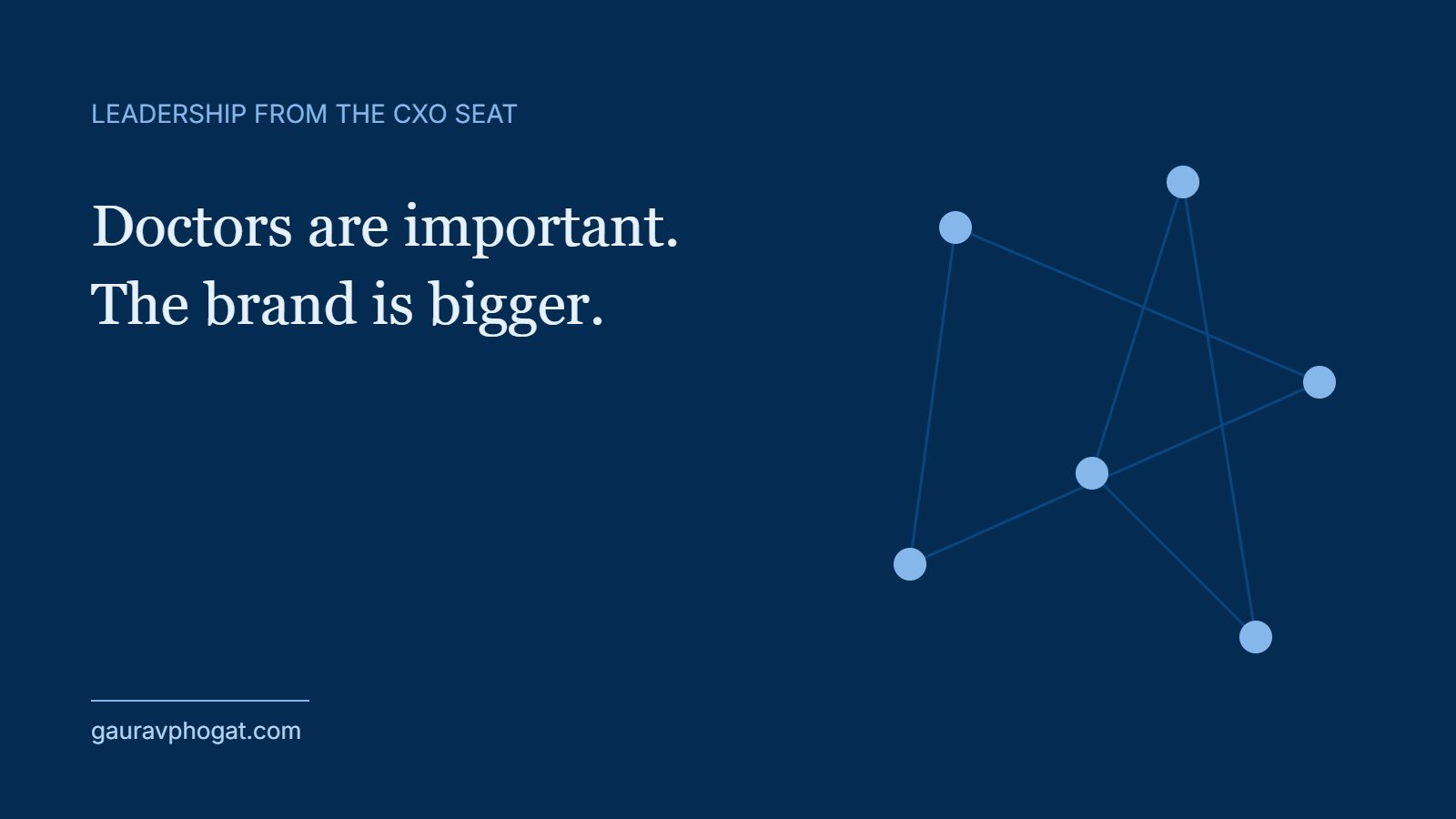 LEADERSHIP FROM THE CXO SEAT

Doctors are important.
The brand is bigger.

gauravphogat.com